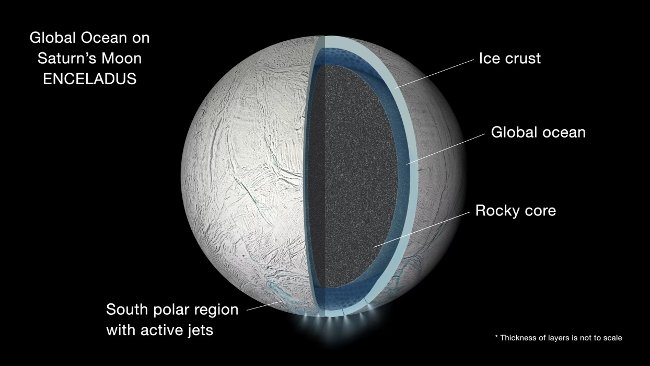 Global Ocean on Saturn's Moon ENCELADUS

Ice crust

Global ocean

Rocky core

South polar region with active jets

* Thickness of layers is not to scale